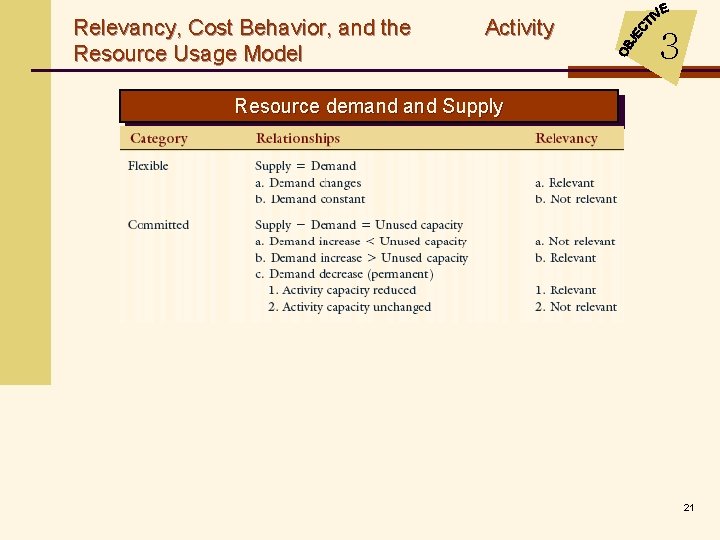 Relevancy, Cost Behavior, and the Activity Resource Usage Model

OBJECTIVE 3

Resource demand and Supply

| Category | Relationships | Relevancy |
|---|---|---|
| Flexible | Supply = Demand | |
| | a. Demand changes | a. Relevant |
| | b. Demand constant | b. Not relevant |
| Committed | Supply − Demand = Unused capacity | |
| | a. Demand increase < Unused capacity | a. Not relevant |
| | b. Demand increase > Unused capacity | b. Relevant |
| | c. Demand decrease (permanent) | |
| | 1. Activity capacity reduced | 1. Relevant |
| | 2. Activity capacity unchanged | 2. Not relevant |

21